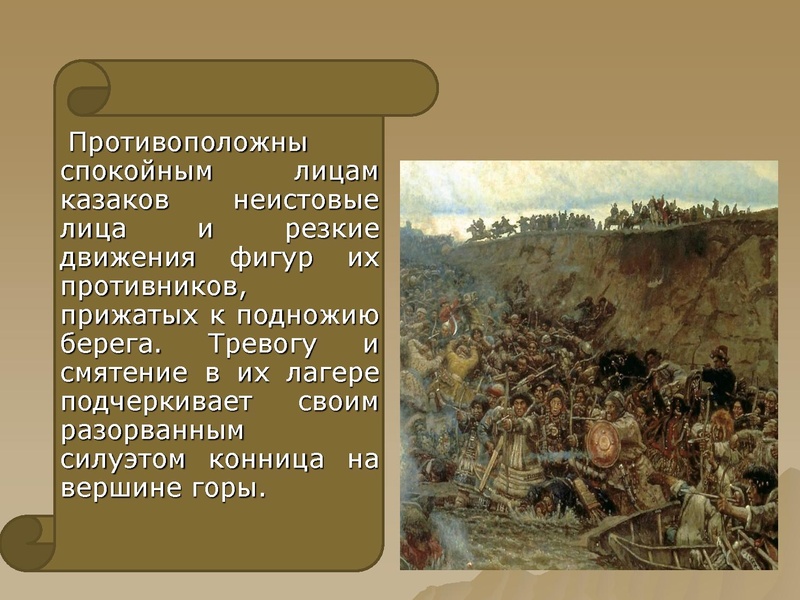 Противоположны спокойным лицам казаков неистовые лица и резкие движения фигур их противников, прижатых к подножию берега. Тревогу и смятение в их лагере подчеркивает своим разорванным силуэтом конница на вершине горы.